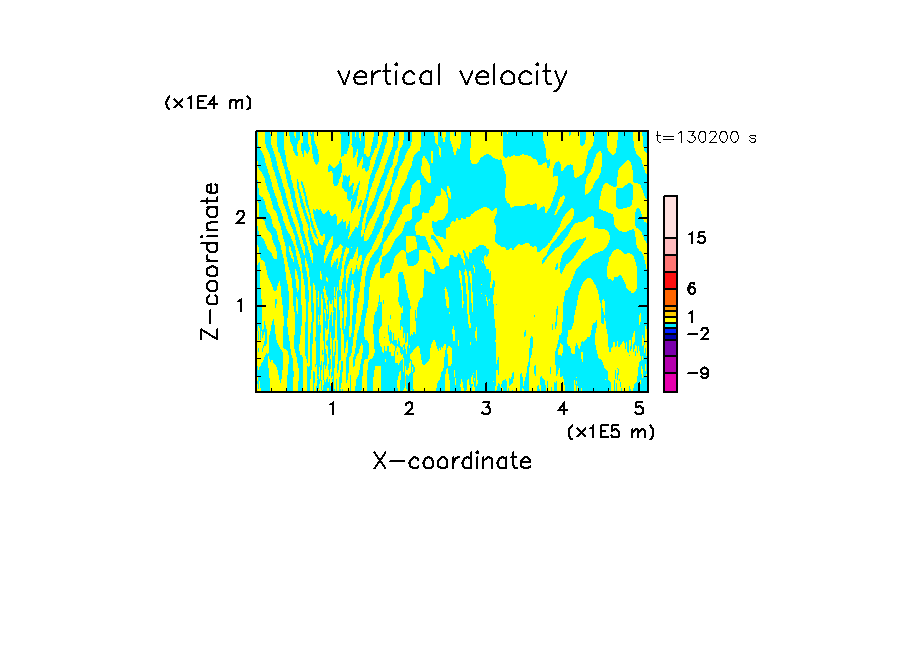 vertical velocity

(x1E4 m)

t=130200 s

Z-coordinate

2

1

15

6

1

−2

−9

1 2 3 4 5

(x1E5 m)

X-coordinate